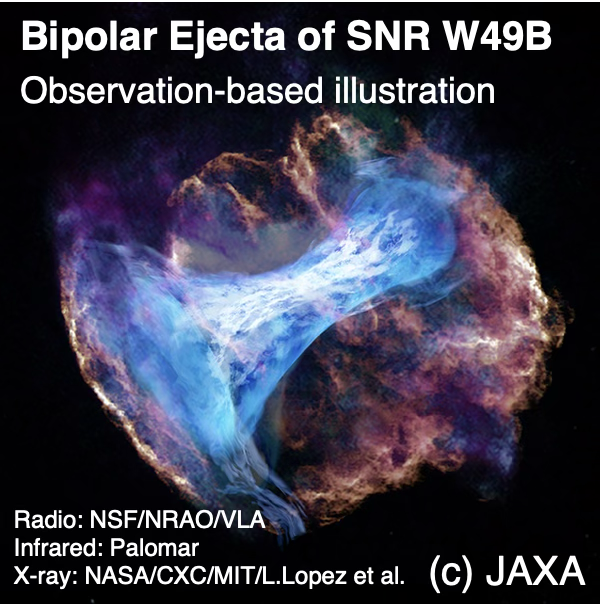 Bipolar Ejecta of SNR W49B

Observation-based illustration

Radio: NSF/NRAO/VLA
Infrared: Palomar
X-ray: NASA/CXC/MIT/L.Lopez et al.

(c) JAXA